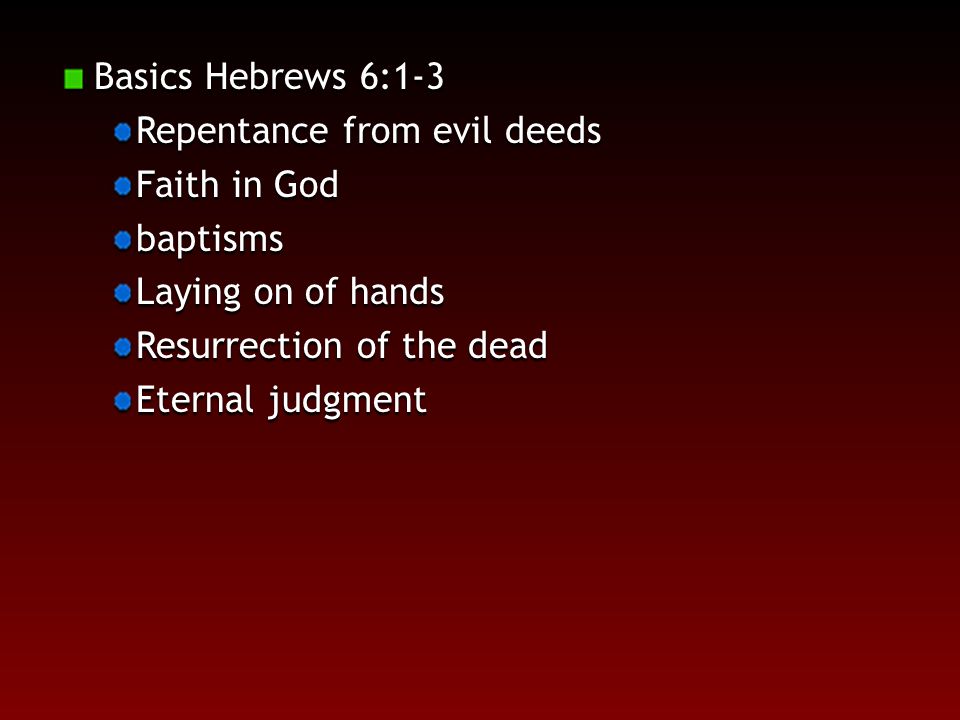 Basics Hebrews 6:1-3

Repentance from evil deeds

Faith in God

baptisms

Laying on of hands

Resurrection of the dead

Eternal judgment